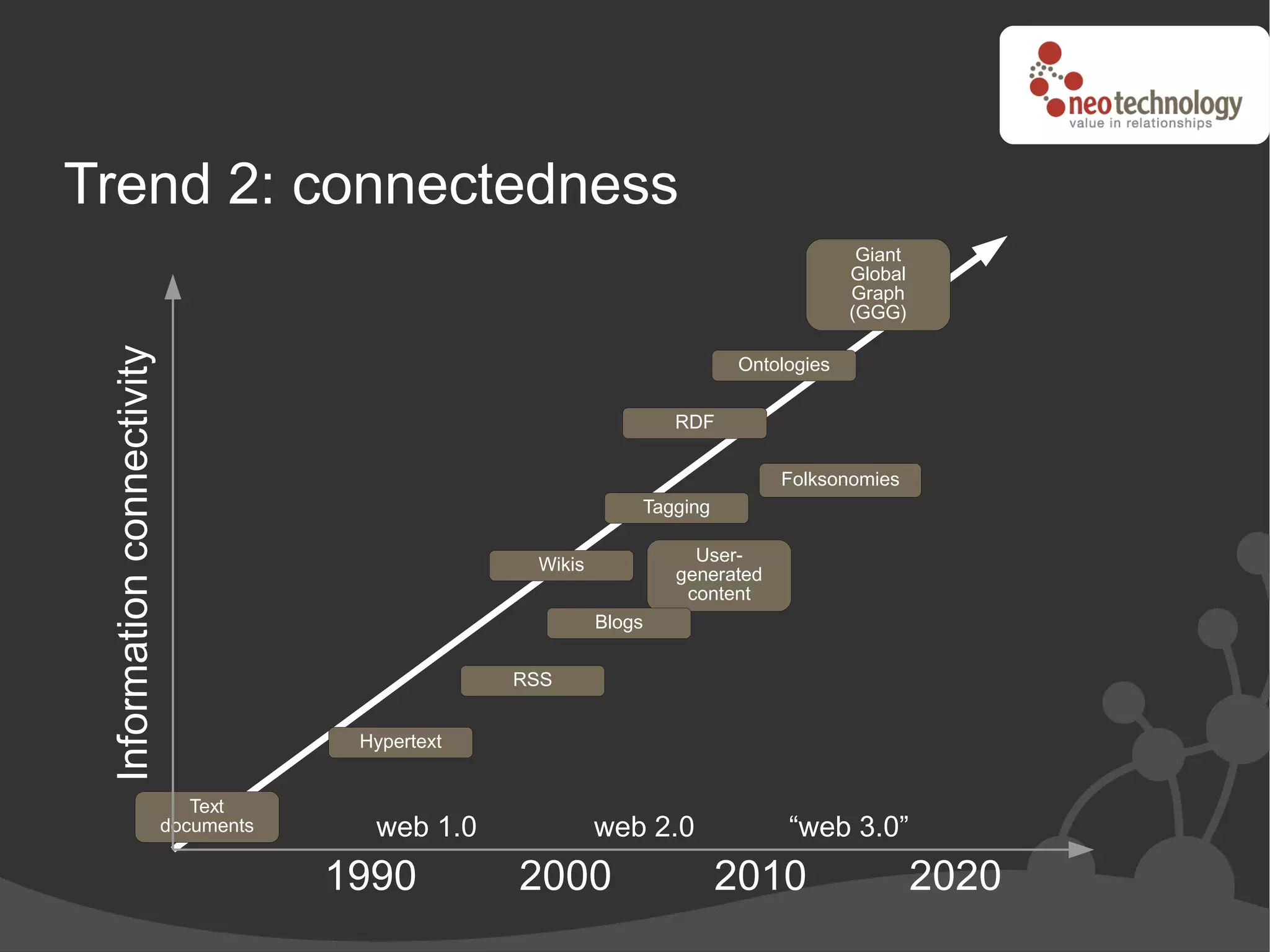 neotechnology
value in relationships

Trend 2: connectedness

Information connectivity

Giant Global Graph (GGG)

Ontologies

RDF

Folksonomies

Tagging

Wikis

User-generated content

Blogs

RSS

Hypertext

Text documents

web 1.0

web 2.0

“web 3.0”

1990

2000

2010

2020